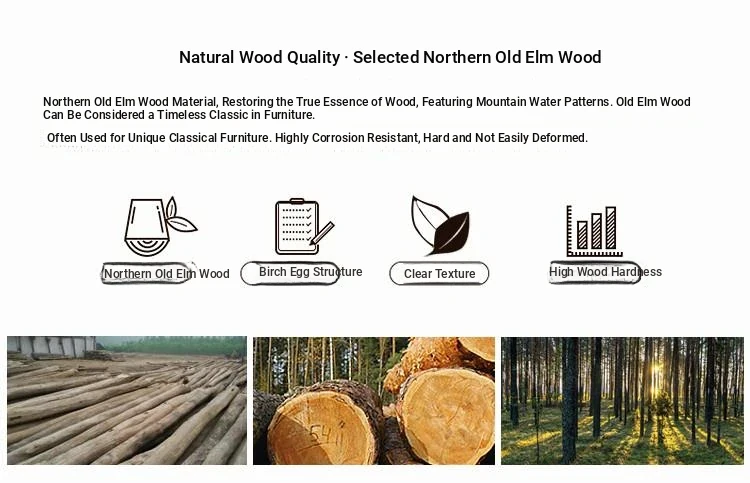 Natural Wood Quality · Selected Northern Old Elm Wood

Northern Old Elm Wood Material, Restoring the True Essence of Wood, Featuring Mountain Water Patterns. Old Elm Wood Can Be Considered a Timeless Classic in Furniture.

Often Used for Unique Classical Furniture. Highly Corrosion Resistant, Hard and Not Easily Deformed.

Northern Old Elm Wood

Birch Egg Structure

Clear Texture

High Wood Hardness

541